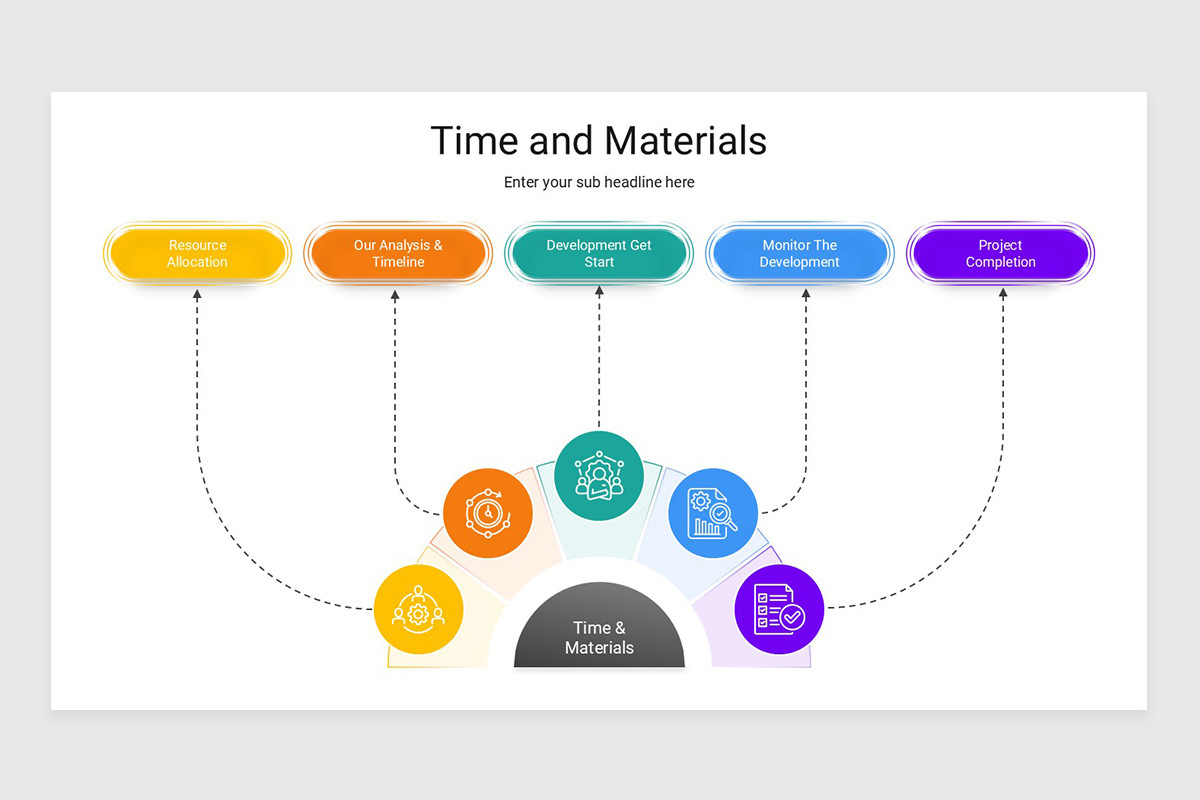 Time and Materials

Enter your sub headline here

Resource Allocation

Our Analysis & Timeline

Development Get Start

Monitor The Development

Project Completion

Time & Materials